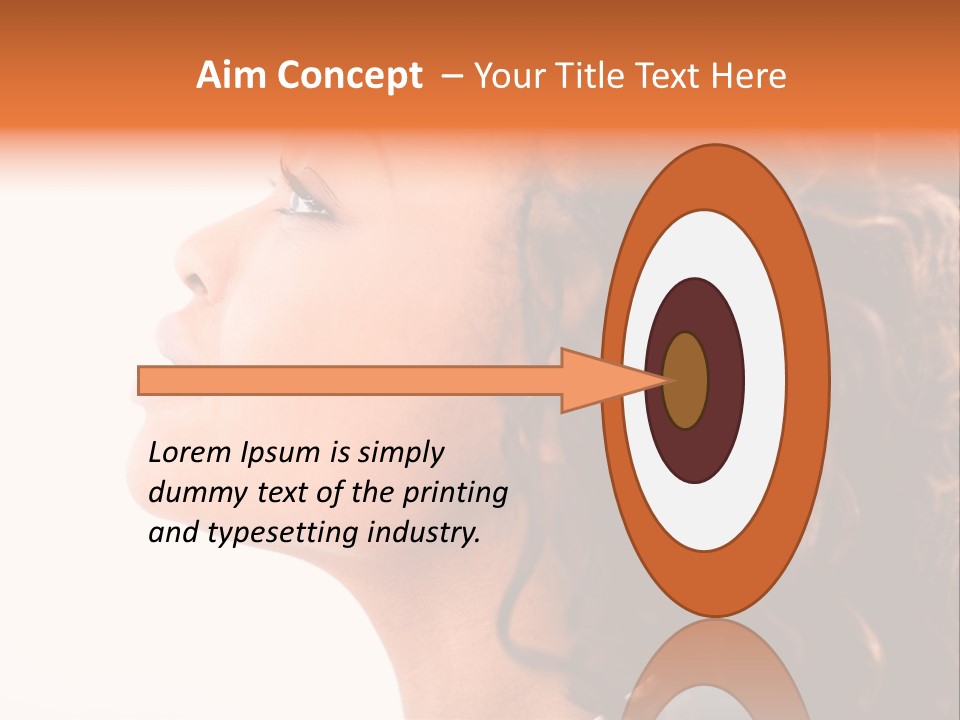 Aim Concept – Your Title Text Here

Lorem Ipsum is simply dummy text of the printing and typesetting industry.